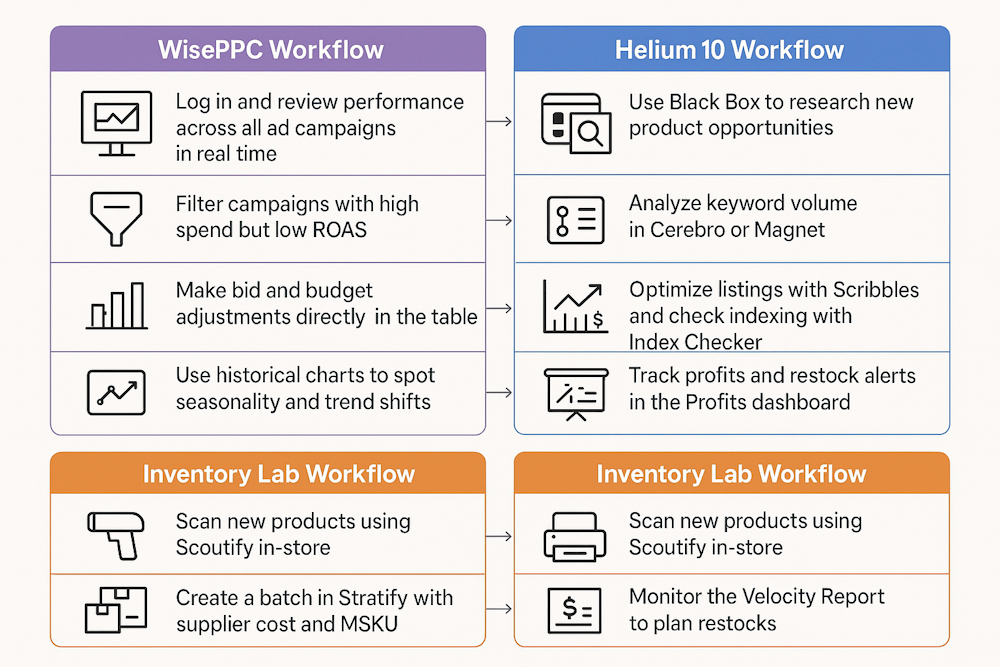 WisePPC Workflow

Log in and review performance across all ad campaigns in real time

Filter campaigns with high spend but low ROAS

Make bid and budget adjustments directly in the table

Use historical charts to spot seasonality and trend shifts

Helium 10 Workflow

Use Black Box to research new product opportunities

Analyze keyword volume in Cerebro or Magnet

Optimize listings with Scribbles and check indexing with Index Checker

Track profits and restock alerts in the Profits dashboard

Inventory Lab Workflow

Scan new products using Scoutify in-store

Create a batch in Stratify with supplier cost and MSKU

Inventory Lab Workflow

Scan new products using Scoutify in-store

Monitor the Velocity Report to plan restocks